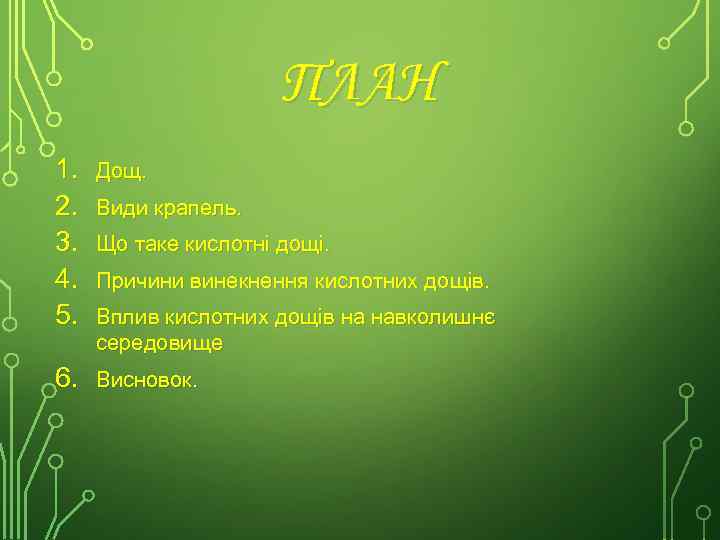 ПЛАН

1. Дощ.
2. Види крапель.
3. Що таке кислотні дощі.
4. Причини винекнення кислотних дощів.
5. Вплив кислотних дощів на навколишнє середовище
6. Висновок.